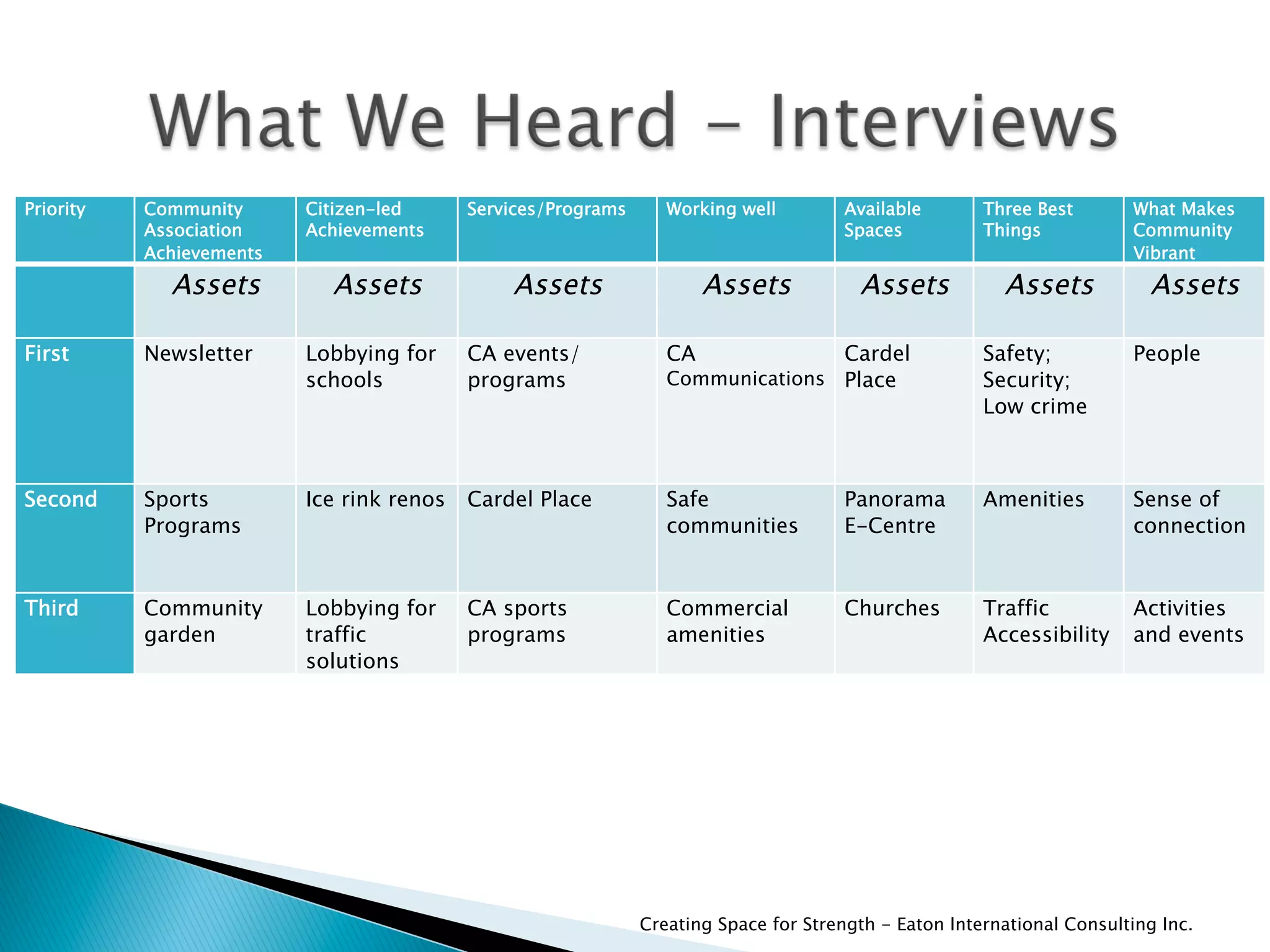 What We Heard – Interviews

| Priority | Community Association Achievements | Citizen-led Achievements | Services/Programs | Working well | Available Spaces | Three Best Things | What Makes Community Vibrant |
|---|---|---|---|---|---|---|---|
| | Assets | Assets | Assets | Assets | Assets | Assets | Assets |
| First | Newsletter | Lobbying for schools | CA events/ programs | CA Communications | Cardel Place | Safety; Security; Low crime | People |
| Second | Sports Programs | Ice rink renos | Cardel Place | Safe communities | Panorama E-Centre | Amenities | Sense of connection |
| Third | Community garden | Lobbying for traffic solutions | CA sports programs | Commercial amenities | Churches | Traffic Accessibility | Activities and events |

Creating Space for Strength – Eaton International Consulting Inc.